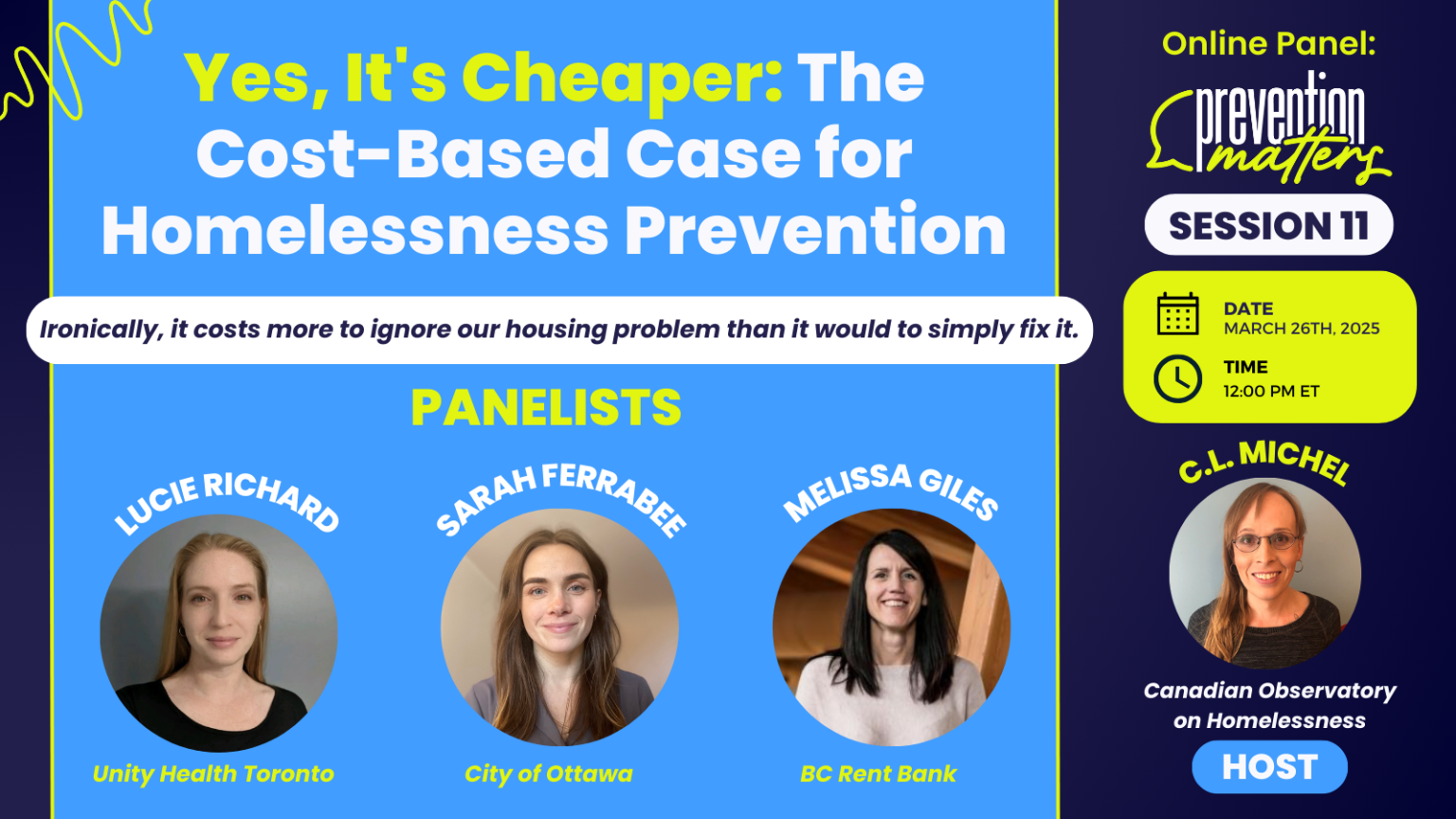 Yes, It's Cheaper: The Cost-Based Case for Homelessness Prevention

Ironically, it costs more to ignore our housing problem than it would to simply fix it.

PANELISTS

LUCIE RICHARD
Unity Health Toronto

SARAH FERRABEE
City of Ottawa

MELISSA GILES
BC Rent Bank

Online Panel:
prevention matters

SESSION 11

DATE
MARCH 26TH, 2025

TIME
12:00 PM ET

C.L. MICHEL
Canadian Observatory on Homelessness
HOST